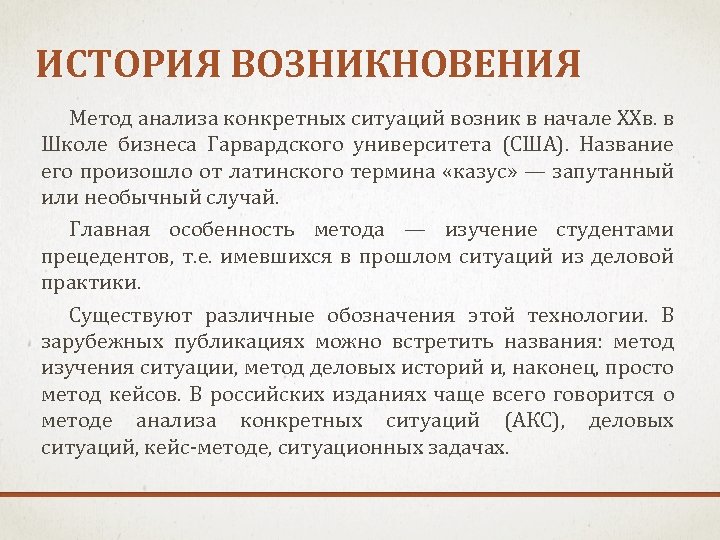 ИСТОРИЯ ВОЗНИКНОВЕНИЯ

Метод анализа конкретных ситуаций возник в начале XXв. в Школе бизнеса Гарвардского университета (США). Название его произошло от латинского термина «казус» — запутанный или необычный случай.

Главная особенность метода — изучение студентами прецедентов, т.е. имевшихся в прошлом ситуаций из деловой практики.

Существуют различные обозначения этой технологии. В зарубежных публикациях можно встретить названия: метод изучения ситуации, метод деловых историй и, наконец, просто метод кейсов. В российских изданиях чаще всего говорится о методе анализа конкретных ситуаций (АКС), деловых ситуаций, кейс-методе, ситуационных задачах.